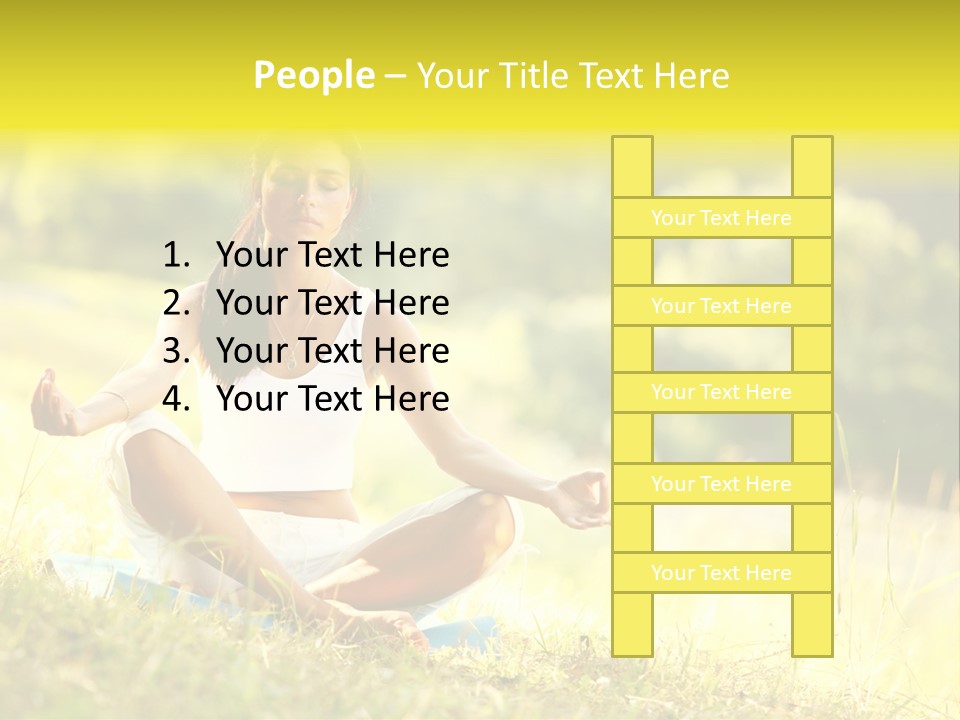 People – Your Title Text Here

1. Your Text Here
2. Your Text Here
3. Your Text Here
4. Your Text Here

Your Text Here

Your Text Here

Your Text Here

Your Text Here

Your Text Here